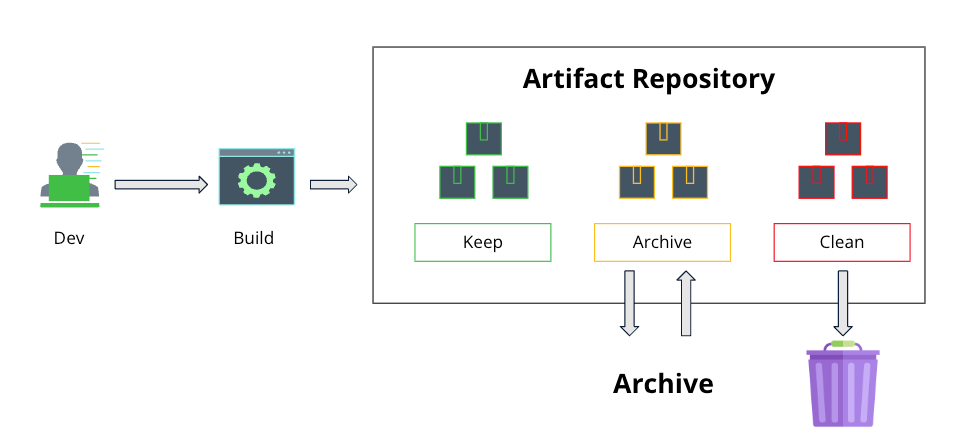 Dev

Build

Artifact Repository

Keep

Archive

Clean

Archive